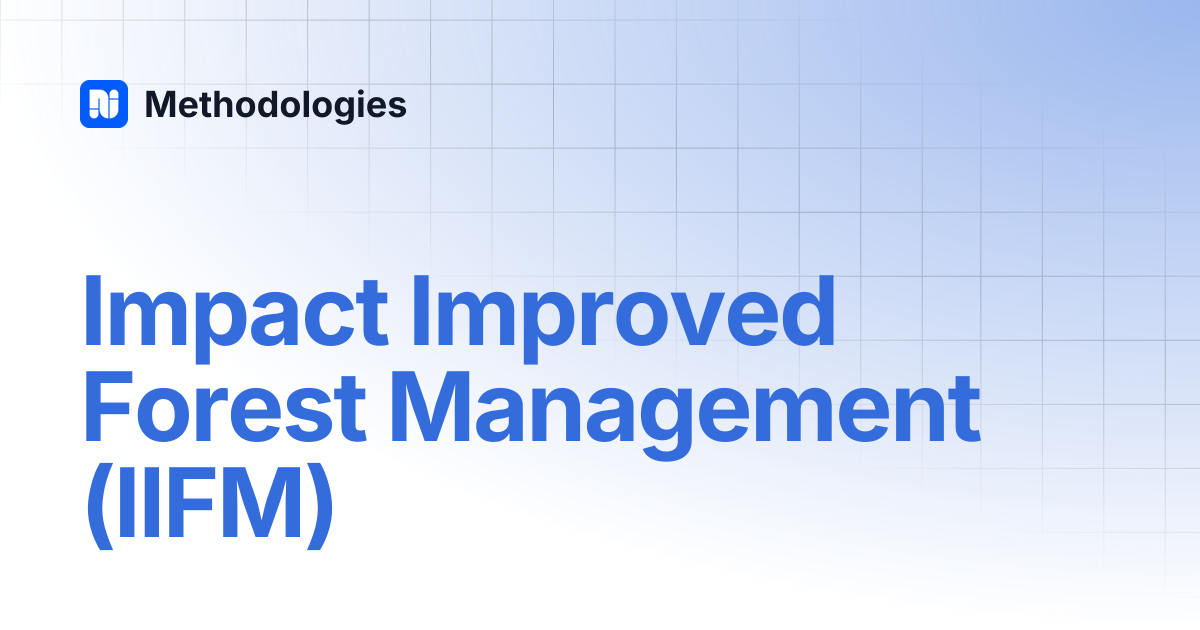 Methodologies

Impact Improved Forest Management (IIFM)